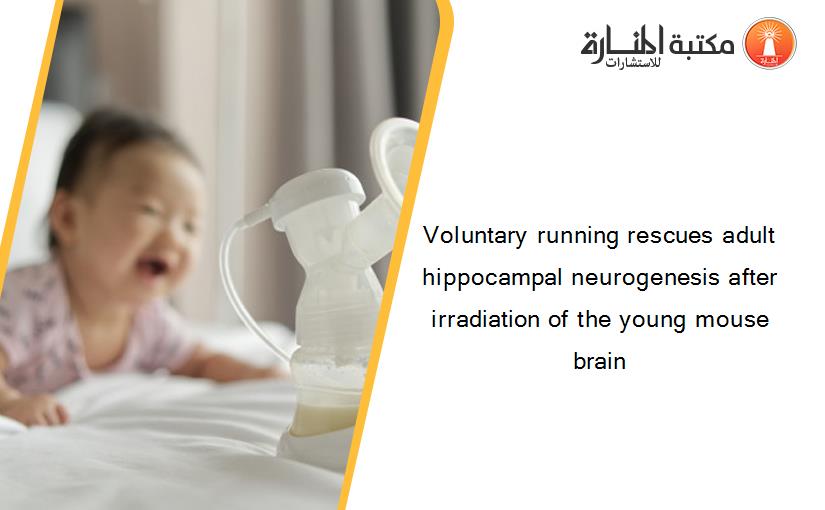 مكتبة المنارة للاستشارات

Voluntary running rescues adult hippocampal neurogenesis after irradiation of the young mouse brain